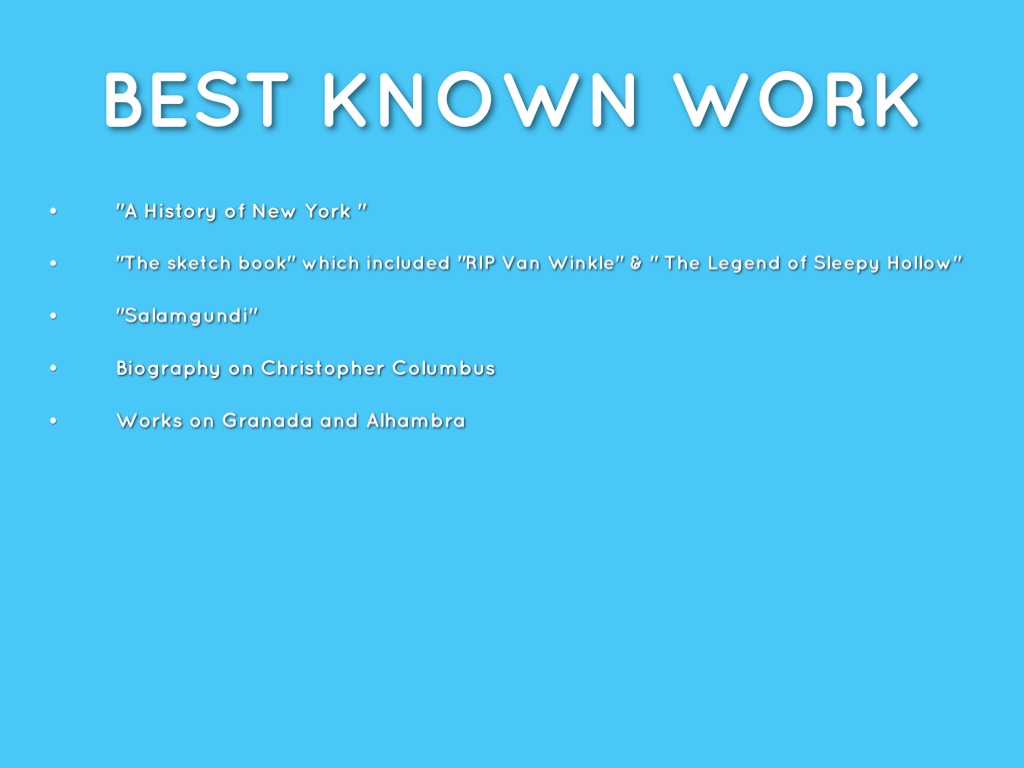 BEST KNOWN WORK

• "A History of New York "

• "The sketch book" which included "RIP Van Winkle" & " The Legend of Sleepy Hollow"

• "Salamgundi"

• Biography on Christopher Columbus

• Works on Granada and Alhambra